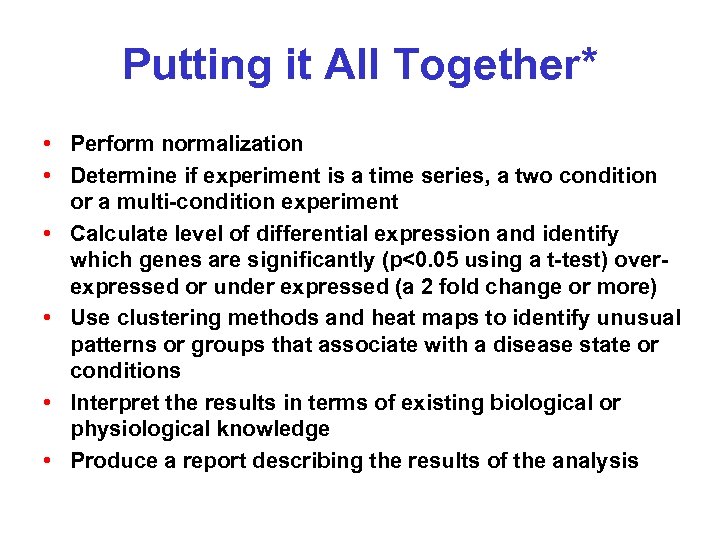 Putting it All Together*

• Perform normalization
• Determine if experiment is a time series, a two condition or a multi-condition experiment
• Calculate level of differential expression and identify which genes are significantly (p<0.05 using a t-test) over-expressed or under expressed (a 2 fold change or more)
• Use clustering methods and heat maps to identify unusual patterns or groups that associate with a disease state or conditions
• Interpret the results in terms of existing biological or physiological knowledge
• Produce a report describing the results of the analysis